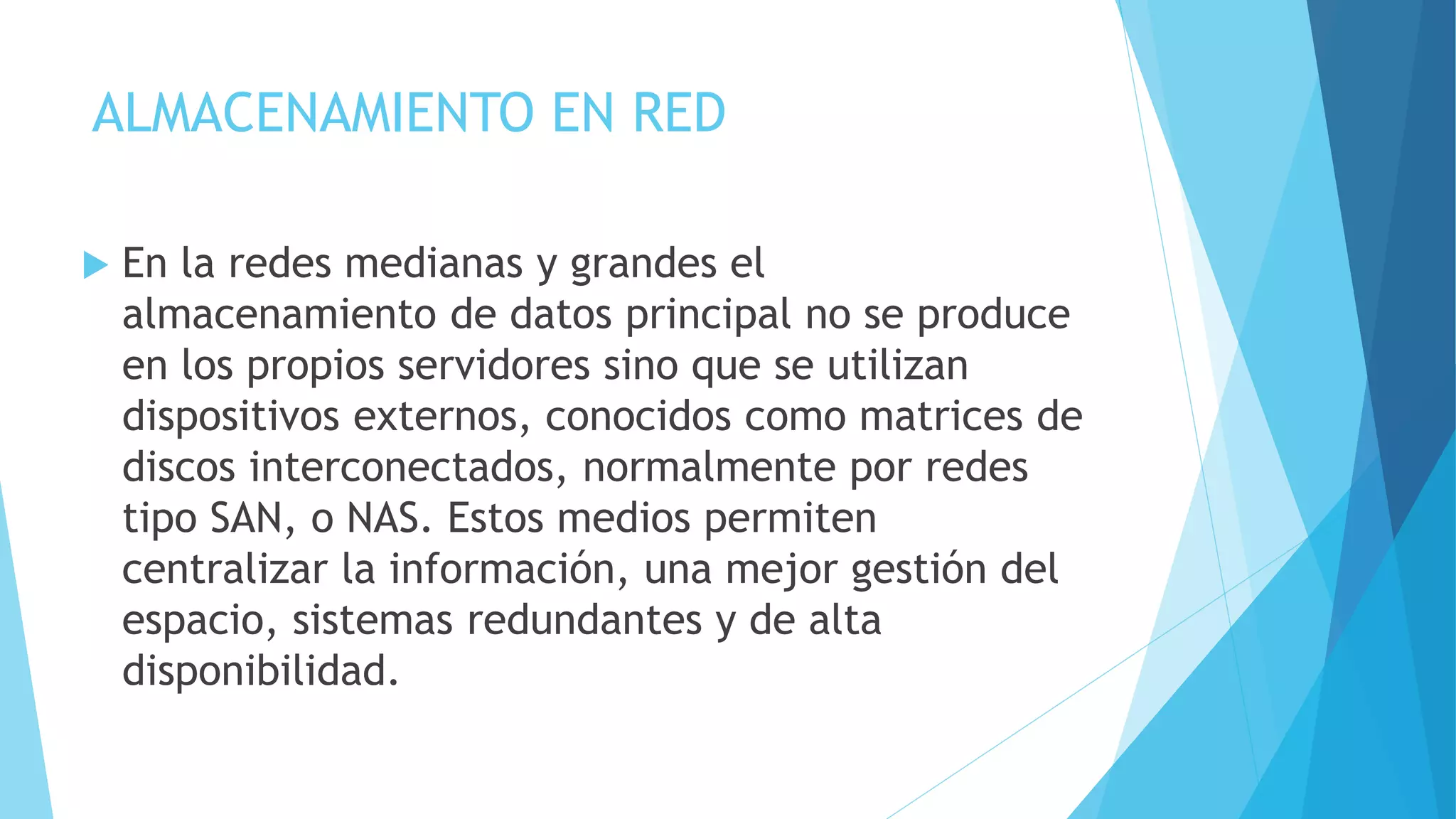 ALMACENAMIENTO EN RED

En la redes medianas y grandes el almacenamiento de datos principal no se produce en los propios servidores sino que se utilizan dispositivos externos, conocidos como matrices de discos interconectados, normalmente por redes tipo SAN, o NAS. Estos medios permiten centralizar la información, una mejor gestión del espacio, sistemas redundantes y de alta disponibilidad.